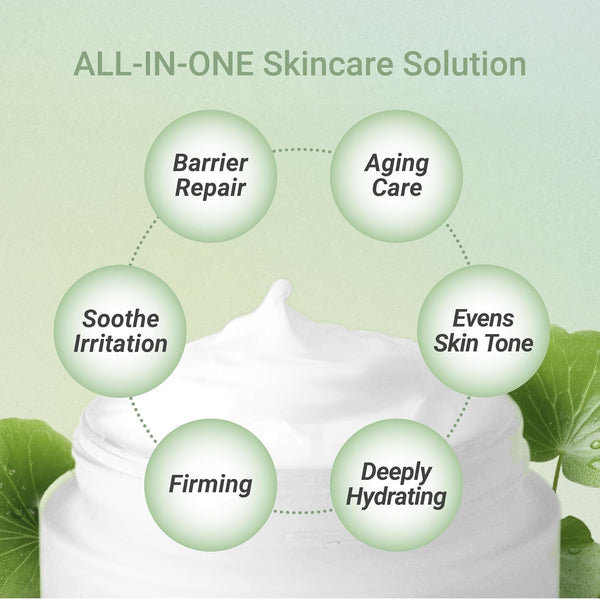 ALL-IN-ONE Skincare Solution

Barrier Repair

Aging Care

Soothe Irritation

Evens Skin Tone

Firming

Deeply Hydrating